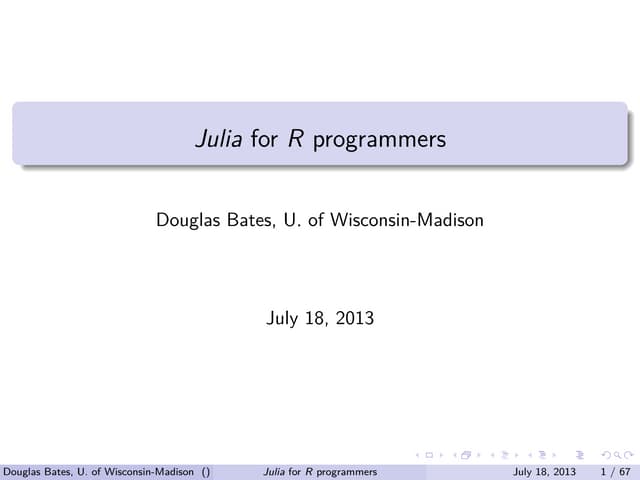 Julia for R programmers

Douglas Bates, U. of Wisconsin-Madison

July 18, 2013

Douglas Bates, U. of Wisconsin-Madison () Julia for R programmers July 18, 2013 1 / 67